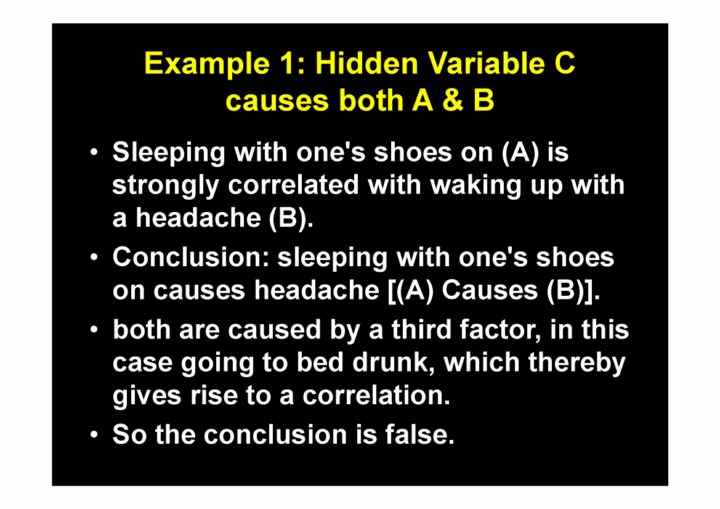 Example 1: Hidden Variable C causes both A & B

• Sleeping with one's shoes on (A) is strongly correlated with waking up with a headache (B).

• Conclusion: sleeping with one's shoes on causes headache [(A) Causes (B)].

• both are caused by a third factor, in this case going to bed drunk, which thereby gives rise to a correlation.

• So the conclusion is false.